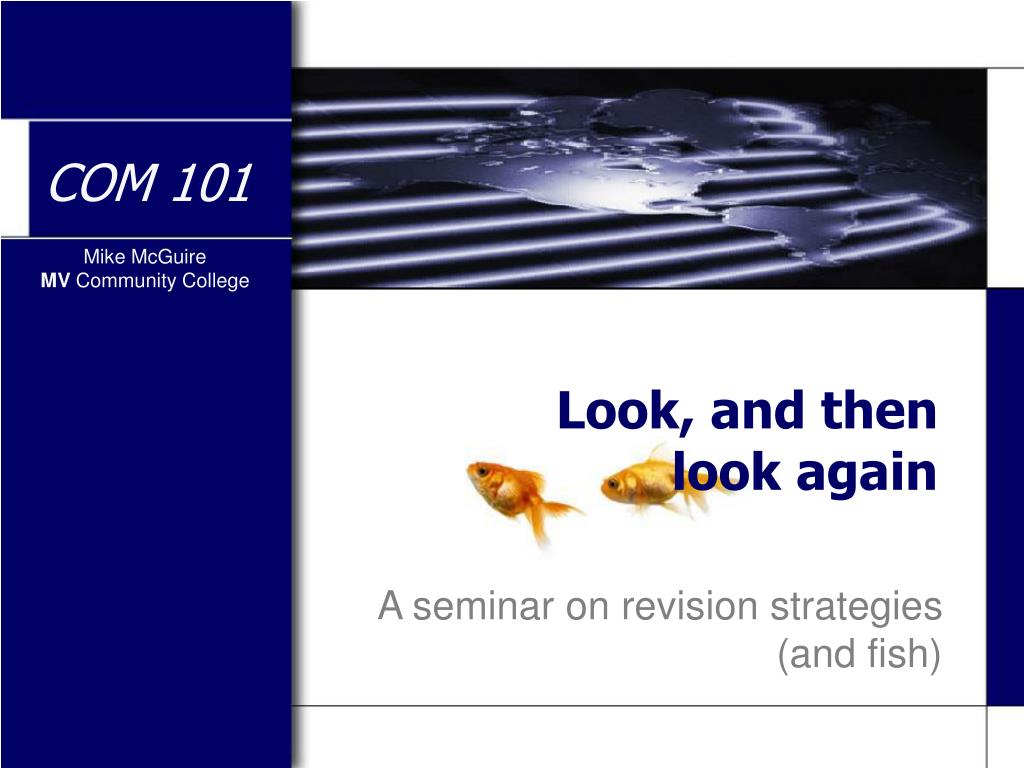 COM 101

Mike McGuire
MV Community College

Look, and then look again

A seminar on revision strategies (and fish)